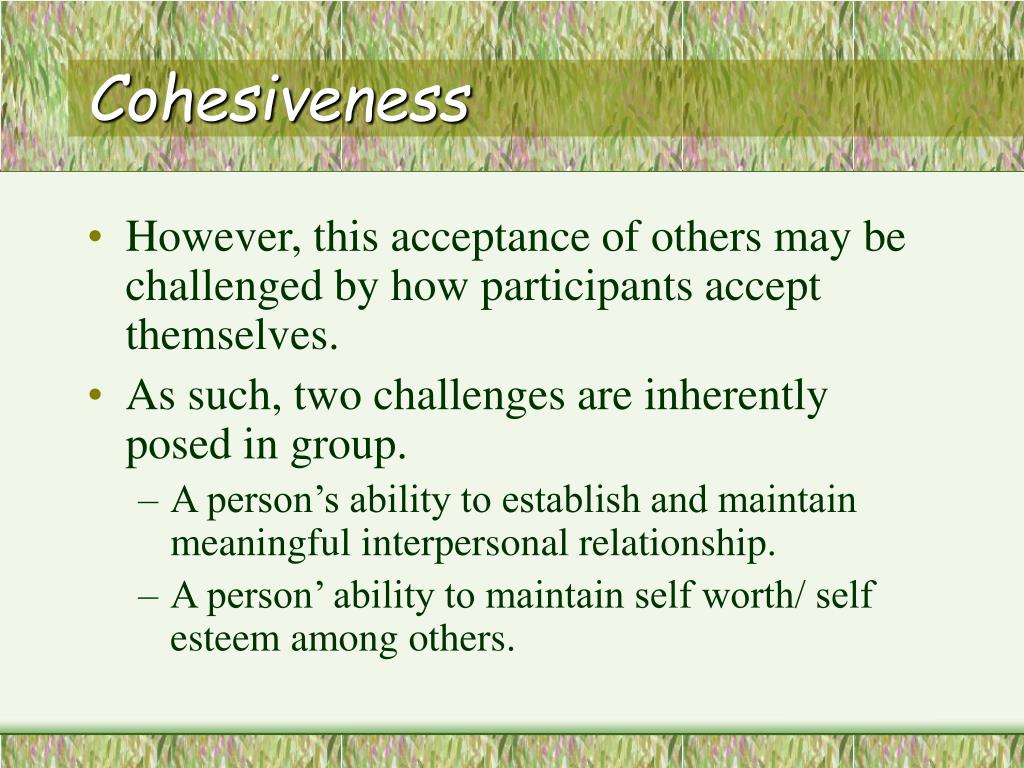 Cohesiveness

• However, this acceptance of others may be challenged by how participants accept themselves.
• As such, two challenges are inherently posed in group.
– A person’s ability to establish and maintain meaningful interpersonal relationship.
– A person’ ability to maintain self worth/ self esteem among others.